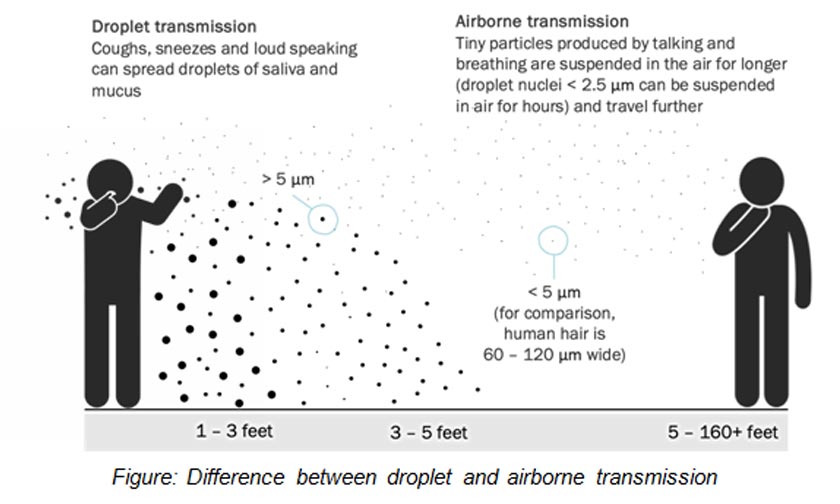 Droplet transmission
Coughs, sneezes and loud speaking can spread droplets of saliva and mucus

Airborne transmission
Tiny particles produced by talking and breathing are suspended in the air for longer (droplet nuclei < 2.5 μm can be suspended in air for hours) and travel further

> 5 μm

< 5 μm
(for comparison, human hair is 60 – 120 μm wide)

1 – 3 feet

3 – 5 feet

5 – 160+ feet

Figure: Difference between droplet and airborne transmission